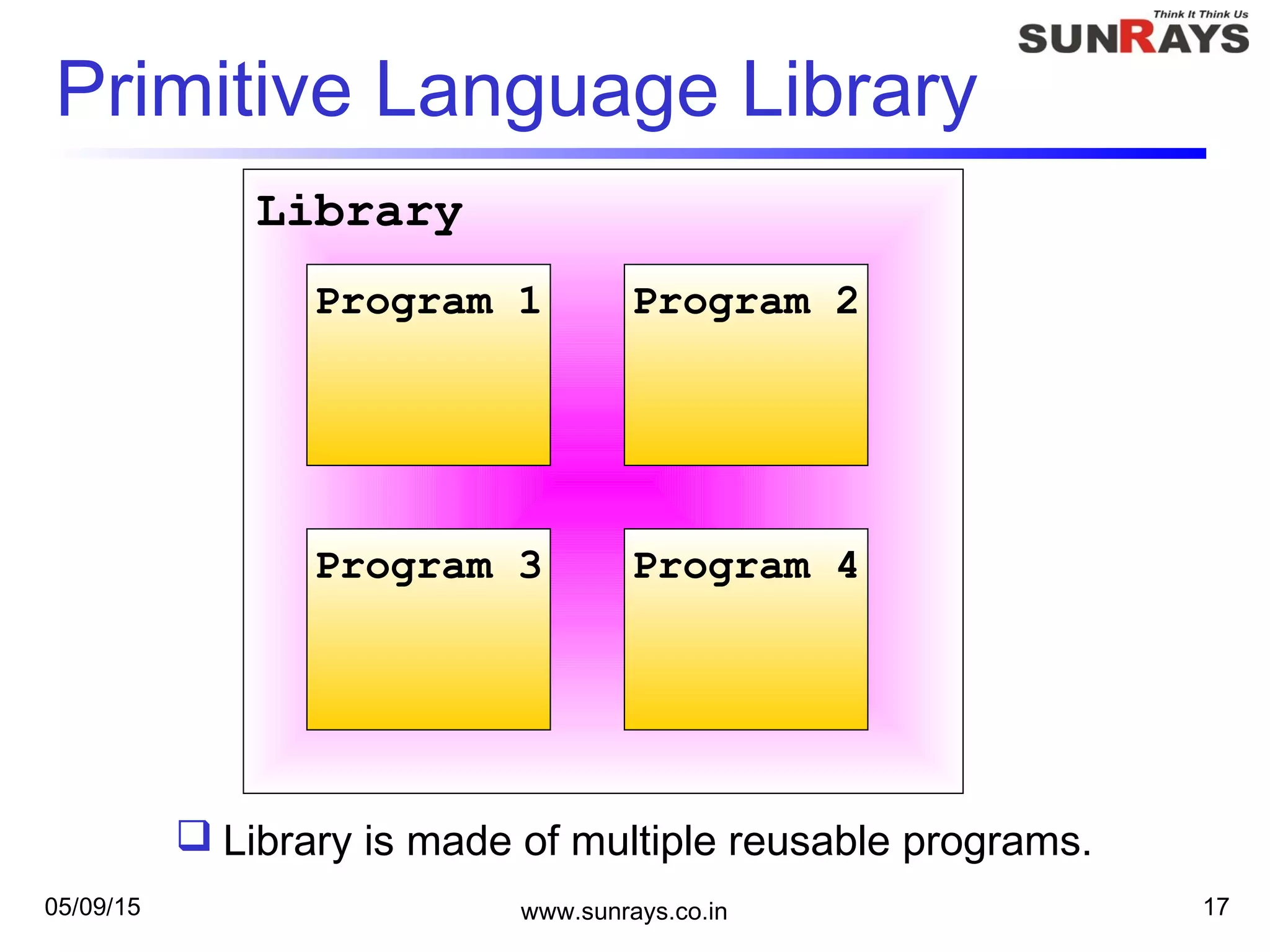 Think It Think Us
SUNRAYS

Primitive Language Library

Library

Program 1

Program 2

Program 3

Program 4

❑ Library is made of multiple reusable programs.

05/09/15

www.sunrays.co.in

17